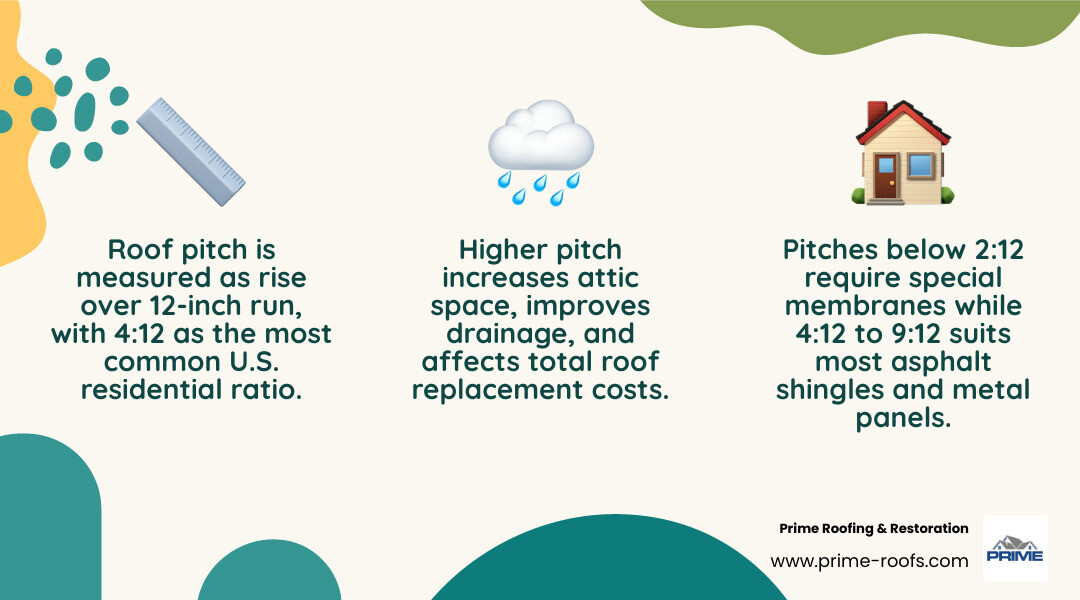 Roof pitch is measured as rise over 12-inch run, with 4:12 as the most common U.S. residential ratio.

Higher pitch increases attic space, improves drainage, and affects total roof replacement costs.

Pitches below 2:12 require special membranes while 4:12 to 9:12 suits most asphalt shingles and metal panels.

Prime Roofing & Restoration

www.prime-roofs.com

PRIME